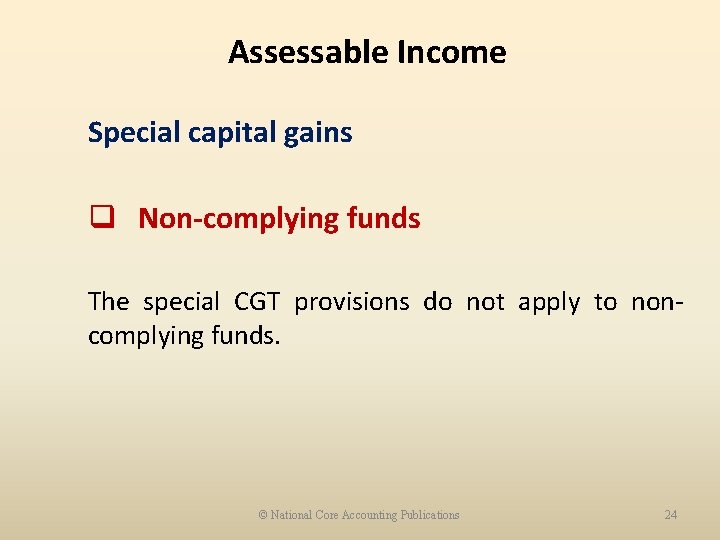 Assessable Income

Special capital gains

❑ Non-complying funds

The special CGT provisions do not apply to non-complying funds.

© National Core Accounting Publications

24